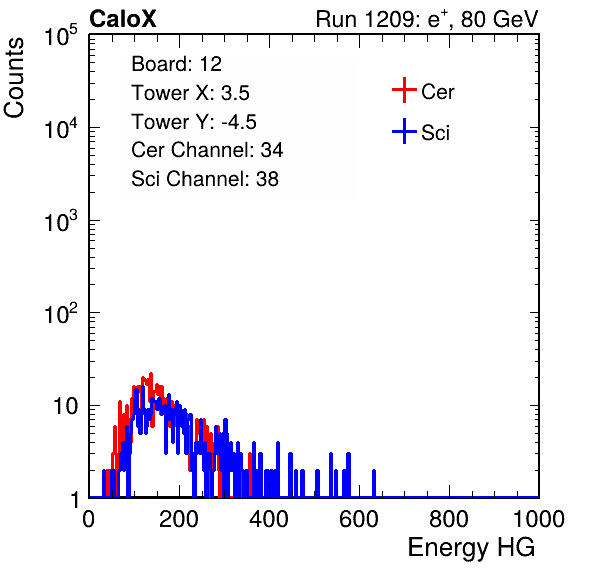 CaloX

Run 1209: $e^{+}$, 80 GeV

Counts

$10^5$

$10^4$

$10^3$

$10^2$

10

1

Board: 12
Tower X: 3.5
Tower Y: -4.5
Cer Channel: 34
Sci Channel: 38

Cer

Sci

0

200

400

600

800

1000

Energy HG